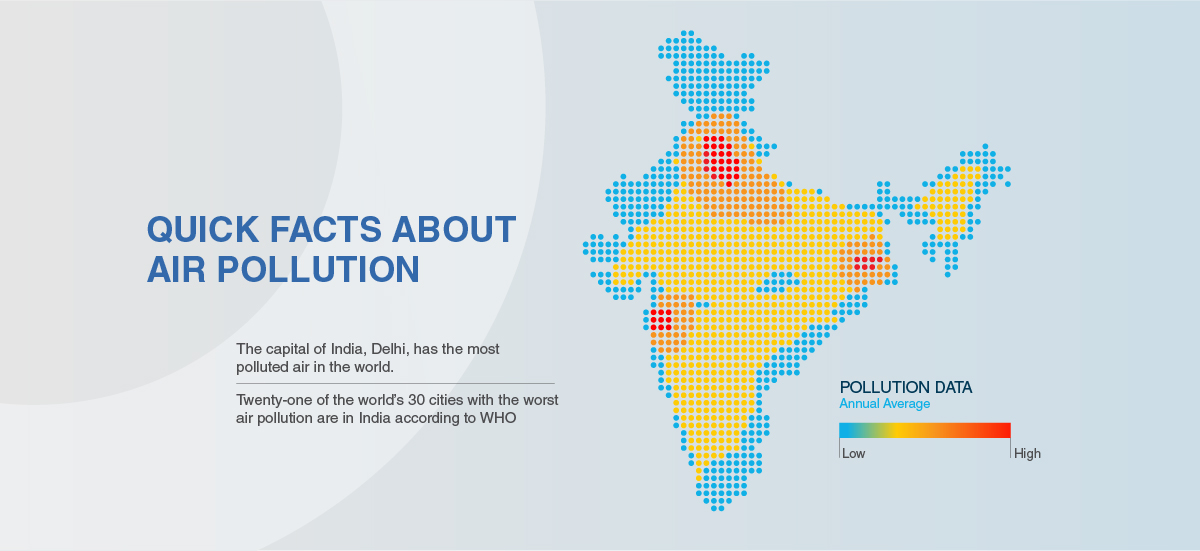 QUICK FACTS ABOUT AIR POLLUTION

The capital of India, Delhi, has the most polluted air in the world.

Twenty-one of the world's 30 cities with the worst air pollution are in India according to WHO

POLLUTION DATA
Annual Average

Low
High